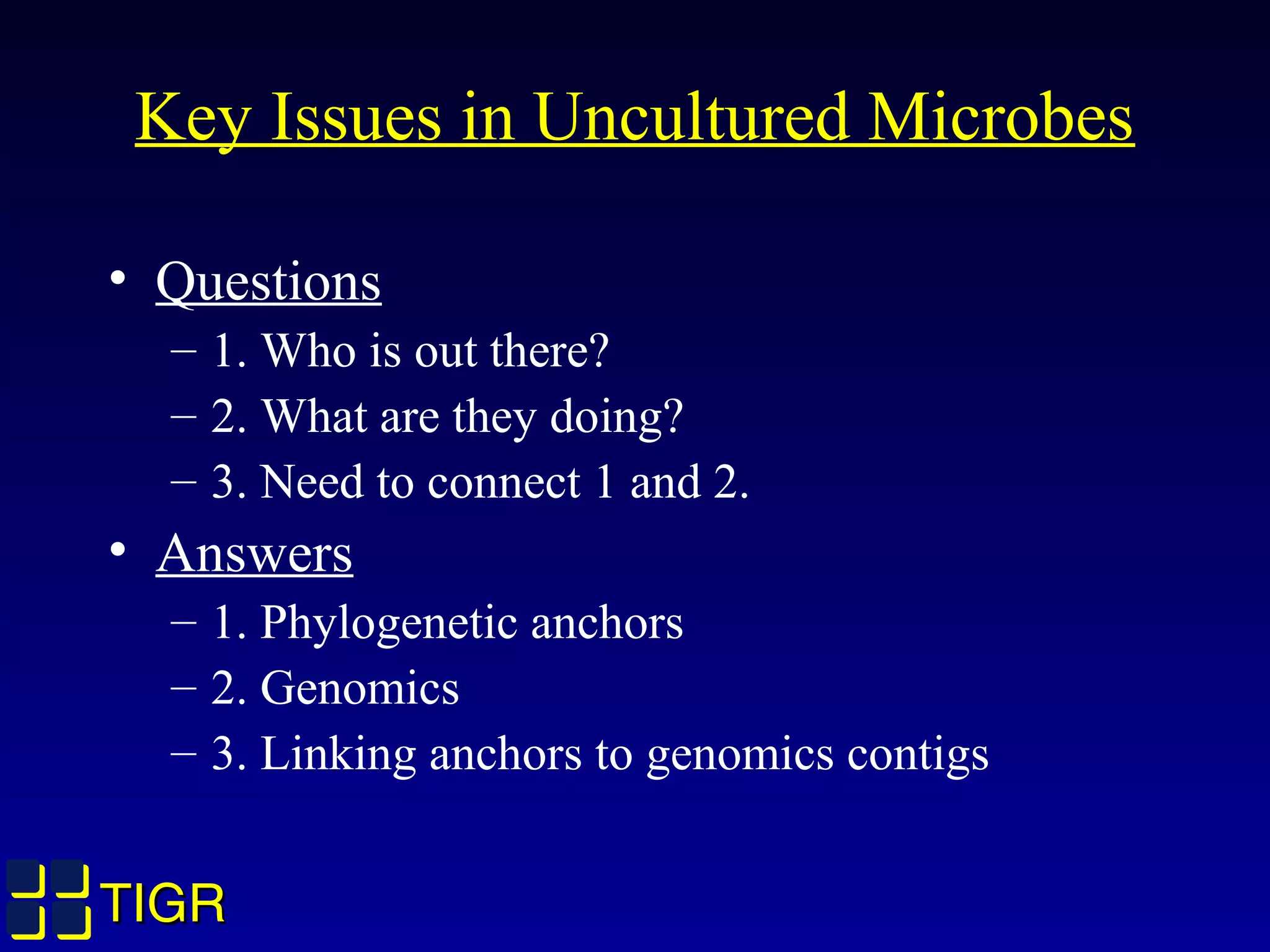 Key Issues in Uncultured Microbes

• Questions
– 1. Who is out there?
– 2. What are they doing?
– 3. Need to connect 1 and 2.
• Answers
– 1. Phylogenetic anchors
– 2. Genomics
– 3. Linking anchors to genomics contigs

TIGR